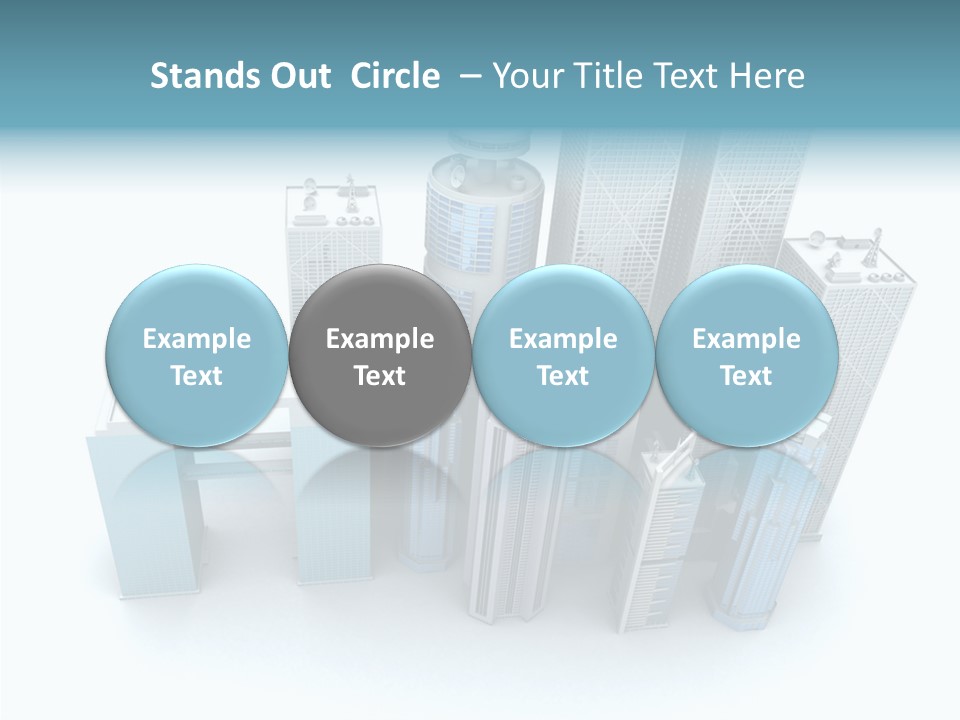 Stands Out Circle – Your Title Text Here

Example Text

Example Text

Example Text

Example Text